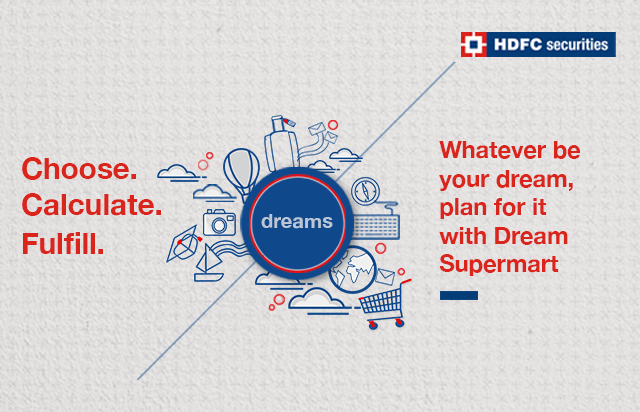 HDFC securities

Choose.
Calculate.
Fulfill.

dreams

Whatever be your dream, plan for it with Dream Supermart